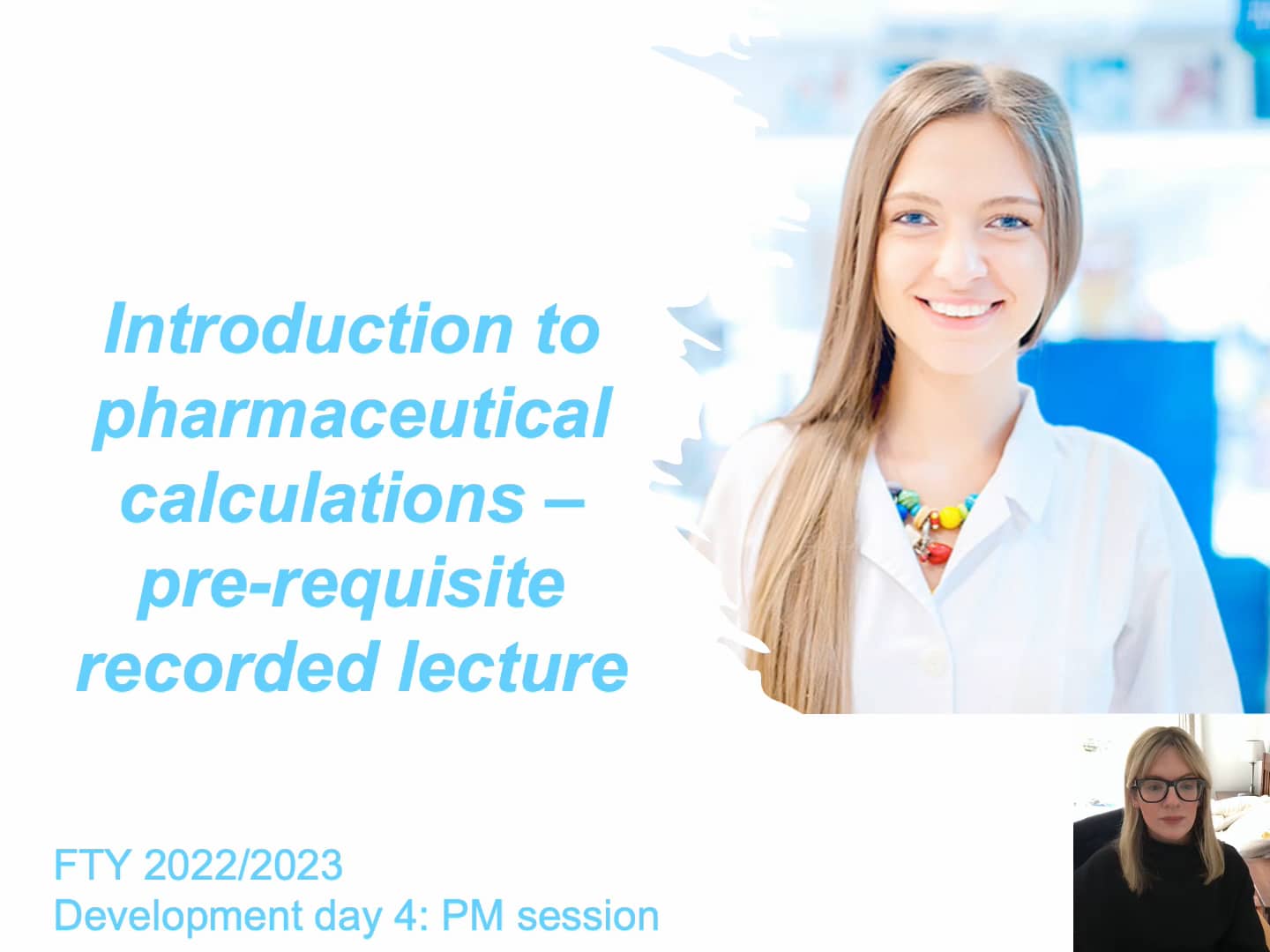 Introduction to pharmaceutical calculations – pre-requisite recorded lecture

FTY 2022/2023
Development day 4: PM session